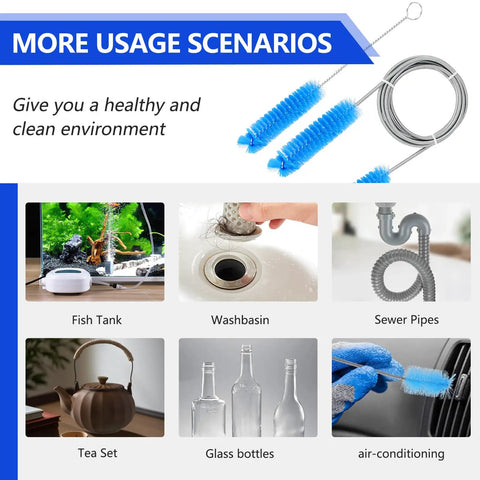 MORE USAGE SCENARIOS

Give you a healthy and clean environment

Fish Tank

Washbasin

Sewer Pipes

Tea Set

Glass bottles

air-conditioning